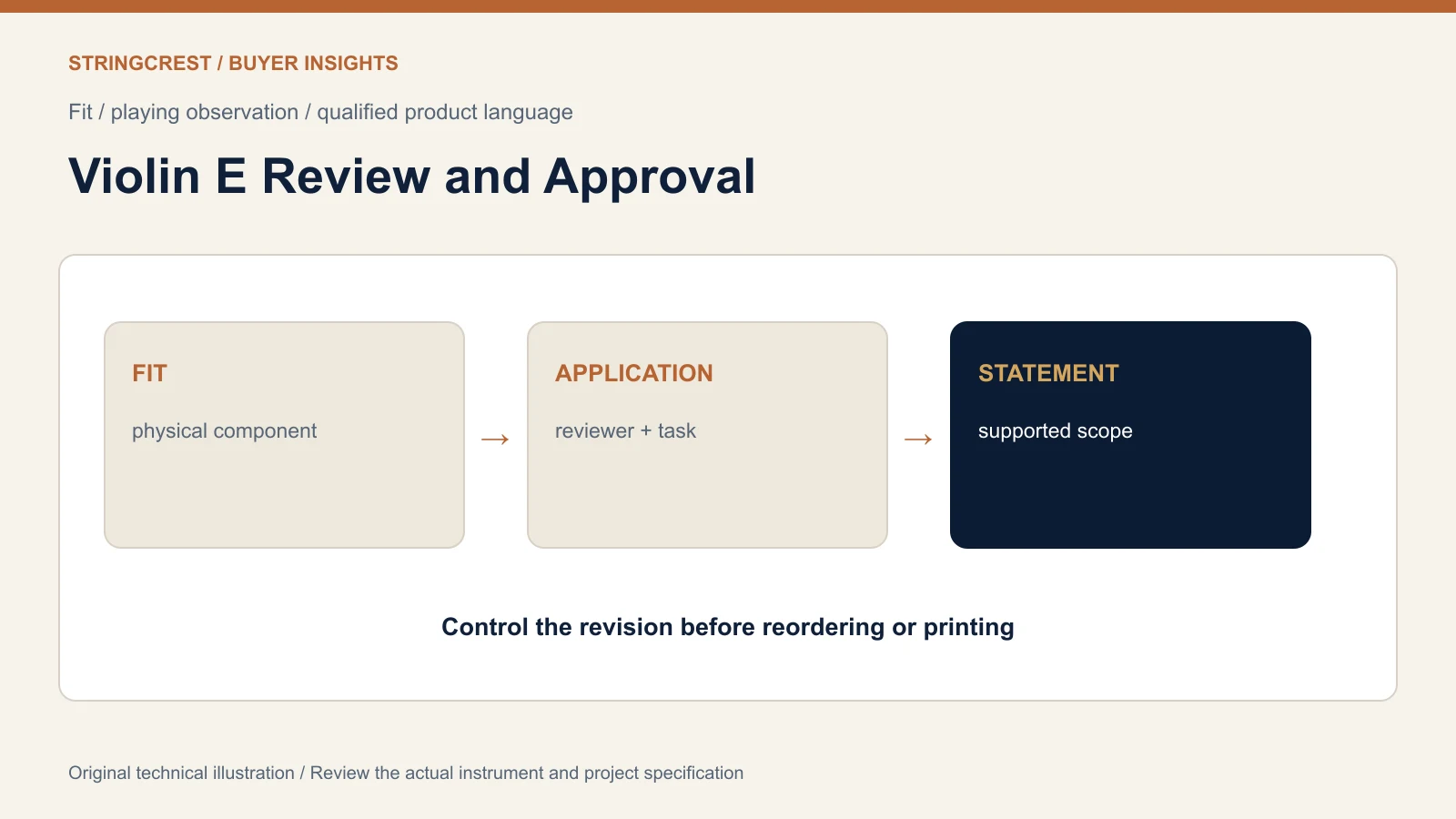 STRINGCREST / BUYER INSIGHTS

Fit / playing observation / qualified product language

Violin E Review and Approval

FIT

physical component

→

APPLICATION

reviewer + task

→

STATEMENT

supported scope

Control the revision before reordering or printing

Original technical illustration / Review the actual instrument and project specification